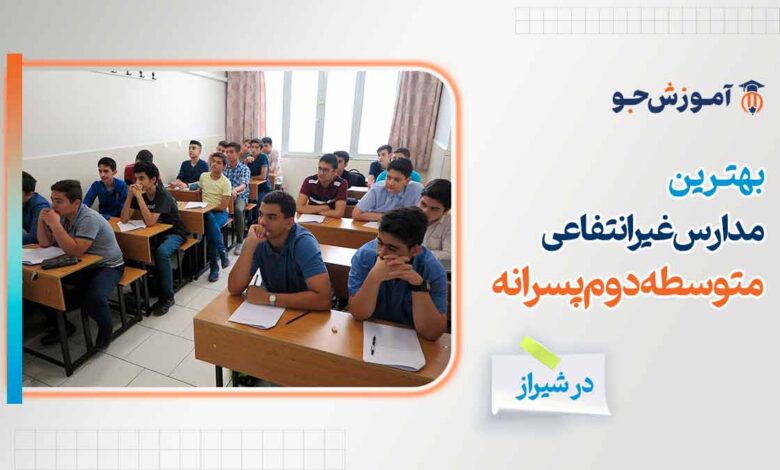 آموزش‌جو

بهترین
مدارس غیرانتفاعی
متوسطه دوم پسرانه

در شیراز